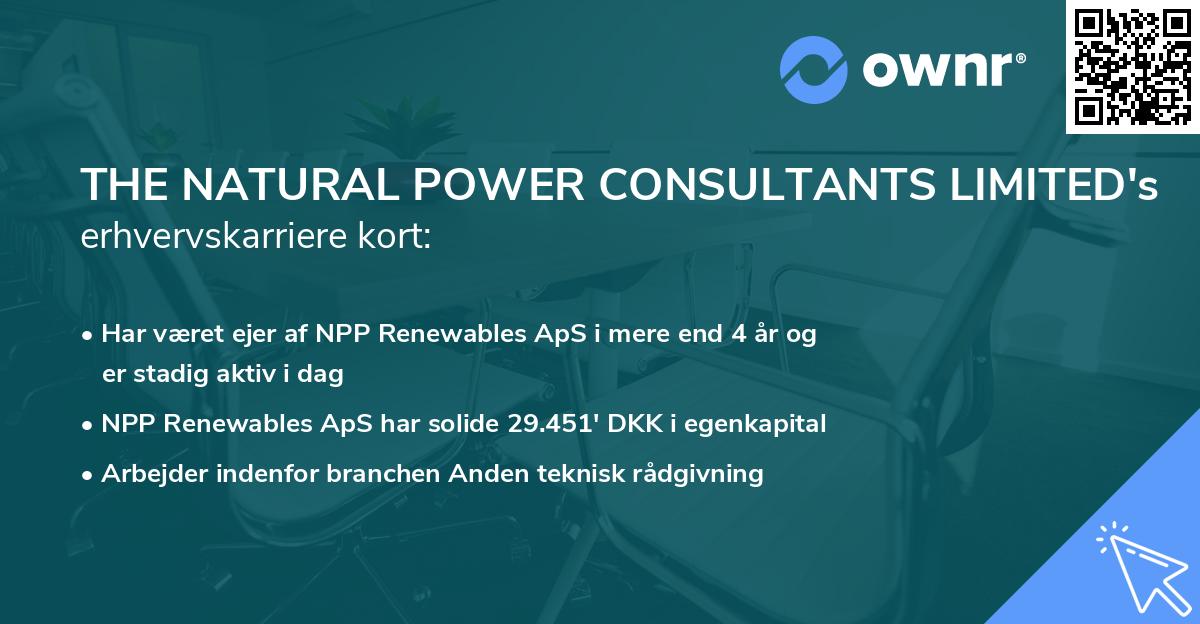 ownr®

THE NATURAL POWER CONSULTANTS LIMITED's erhvervskarriere kort:

• Har været ejer af NPP Renewables ApS i mere end 4 år og er stadig aktiv i dag

• NPP Renewables ApS har solide 29.451' DKK i egenkapital

• Arbejder indenfor branchen Anden teknisk rådgivning